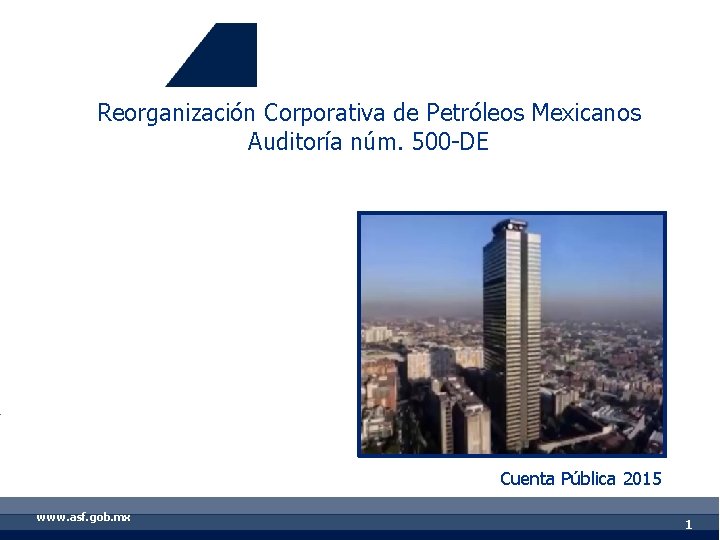 Reorganización Corporativa de Petróleos Mexicanos
Auditoría núm. 500-DE

Cuenta Pública 2015

www.asf.gob.mx

1